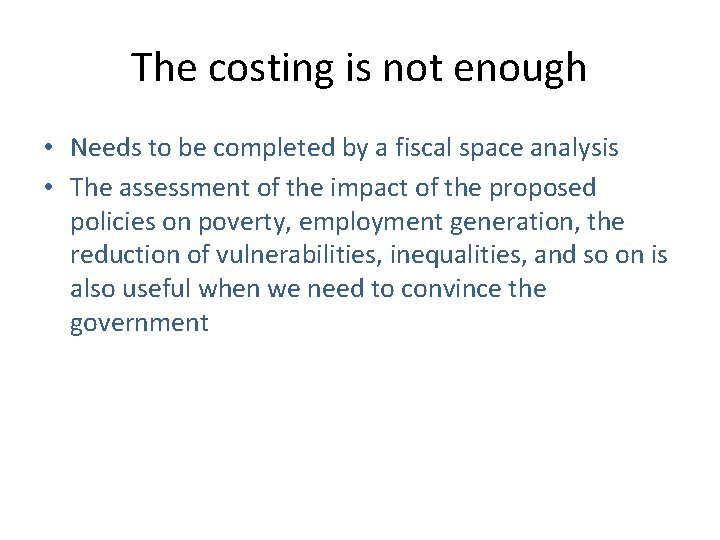 The costing is not enough

• Needs to be completed by a fiscal space analysis
• The assessment of the impact of the proposed policies on poverty, employment generation, the reduction of vulnerabilities, inequalities, and so on is also useful when we need to convince the government